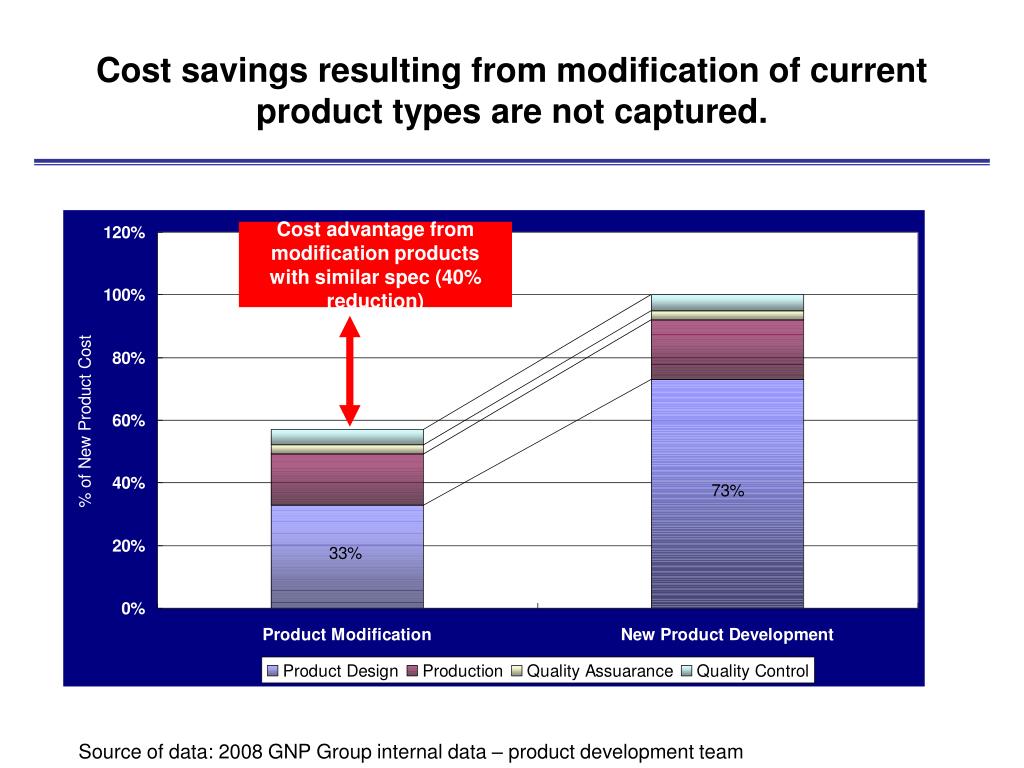 Cost savings resulting from modification of current product types are not captured.

Cost advantage from modification products with similar spec (40% reduction)

120%
100%
80%
60%
40%
20%
0%

% of New Product Cost

33%
73%

Product Modification
New Product Development

Product Design
Production
Quality Assuarance
Quality Control

Source of data: 2008 GNP Group internal data – product development team